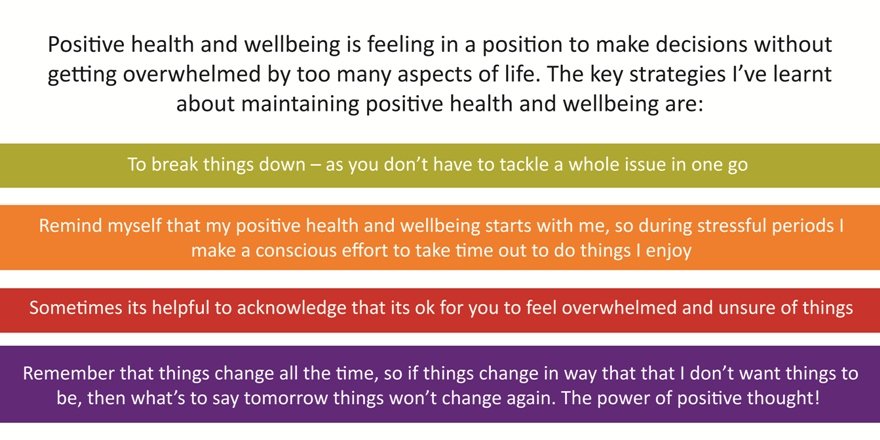 Positive health and wellbeing is feeling in a position to make decisions without getting overwhelmed by too many aspects of life. The key strategies I've learnt about maintaining positive health and wellbeing are:

To break things down – as you don't have to tackle a whole issue in one go

Remind myself that my positive health and wellbeing starts with me, so during stressful periods I make a conscious effort to take time out to do things I enjoy

Sometimes its helpful to acknowledge that its ok for you to feel overwhelmed and unsure of things

Remember that things change all the time, so if things change in way that that I don't want things to be, then what's to say tomorrow things won't change again. The power of positive thought!